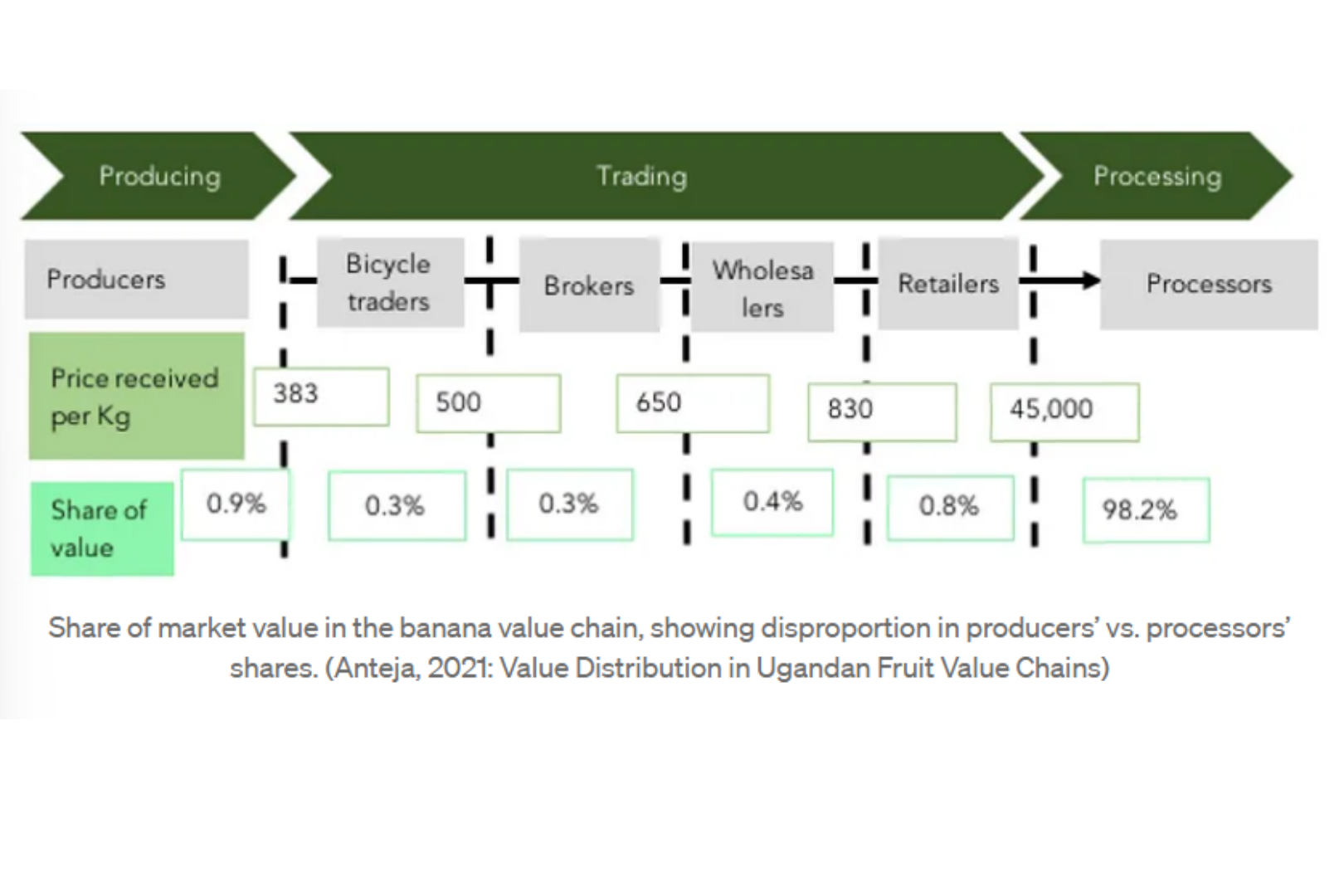 Producing

Trading

Processing

Producers

Bicycle traders

Brokers

Wholesa lers

Retailers

Processors

Price received per Kg

383

500

650

830

45,000

Share of value

0.9%

0.3%

0.3%

0.4%

0.8%

98.2%

Share of market value in the banana value chain, showing disproportion in producers' vs. processors' shares. (Anteja, 2021: Value Distribution in Ugandan Fruit Value Chains)